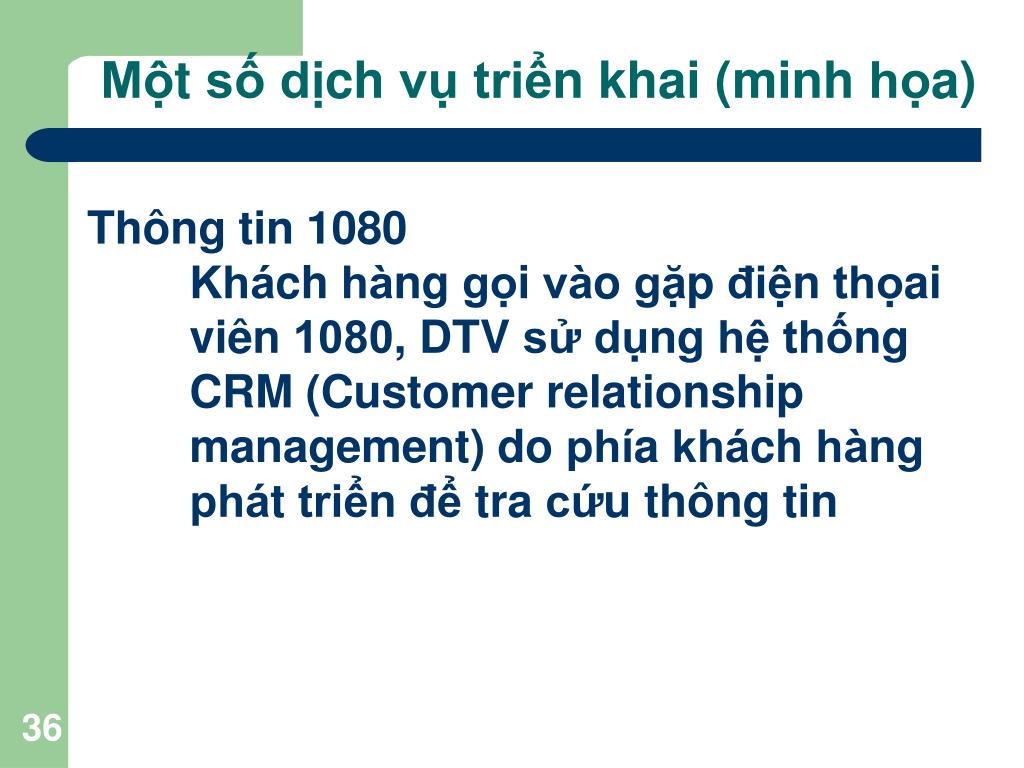 Một số dịch vụ triển khai (minh họa)

Thông tin 1080

Khách hàng gọi vào gặp điện thọai viên 1080, DTV sử dụng hệ thống CRM (Customer relationship management) do phía khách hàng phát triển để tra cứu thông tin

36